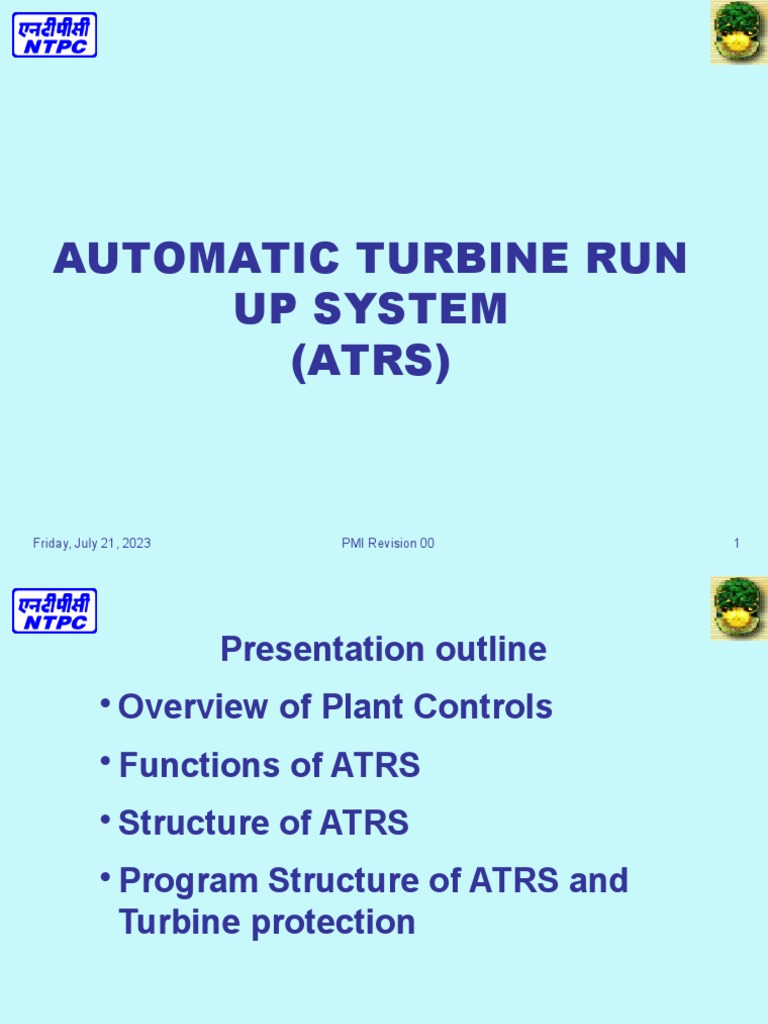 एनटीपीसी
NTPC

AUTOMATIC TURBINE RUN UP SYSTEM (ATRS)

Friday, July 21, 2023 PMI Revision 00 1

एनटीपीसी
NTPC

Presentation outline

• Overview of Plant Controls
• Functions of ATRS
• Structure of ATRS
• Program Structure of ATRS and Turbine protection